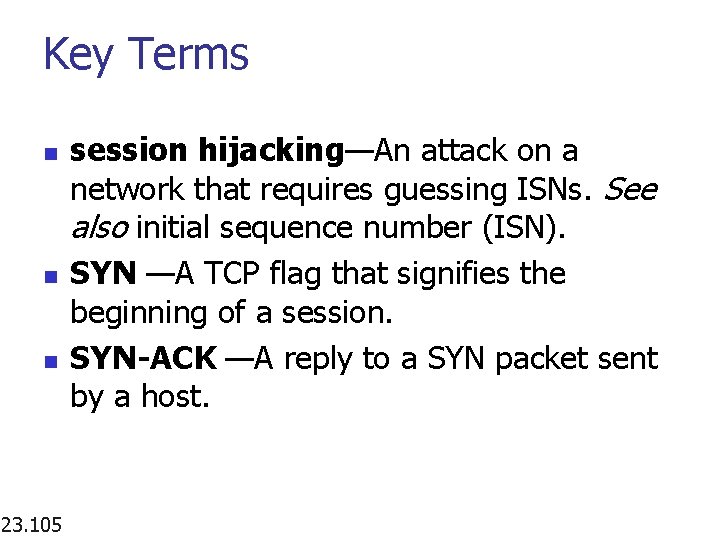 Key Terms

- session hijacking—An attack on a network that requires guessing ISNs. See also initial sequence number (ISN).
- SYN —A TCP flag that signifies the beginning of a session.
- SYN-ACK —A reply to a SYN packet sent by a host.

23.105